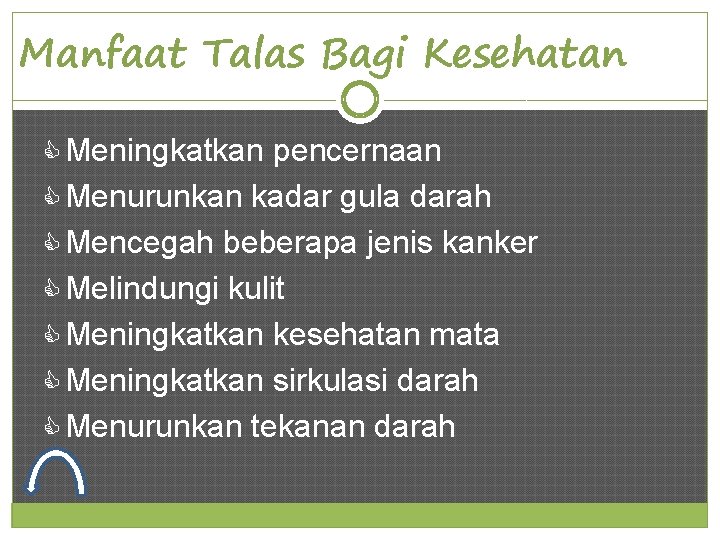 Manfaat Talas Bagi Kesehatan

Meningkatkan pencernaan
Menurunkan kadar gula darah
Mencegah beberapa jenis kanker
Melindungi kulit
Meningkatkan kesehatan mata
Meningkatkan sirkulasi darah
Menurunkan tekanan darah